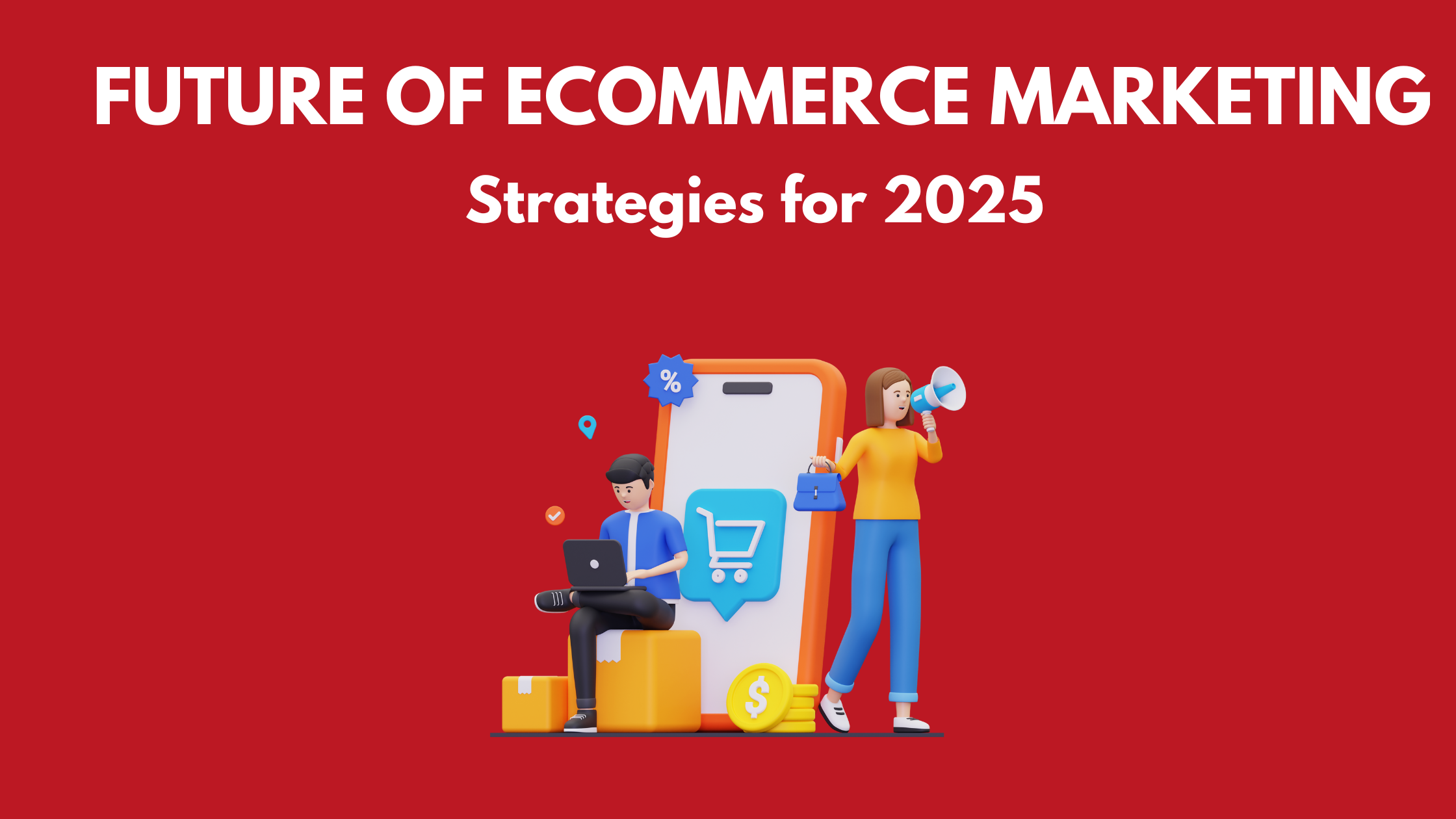 FUTURE OF ECOMMERCE MARKETING

Strategies for 2025

%

$